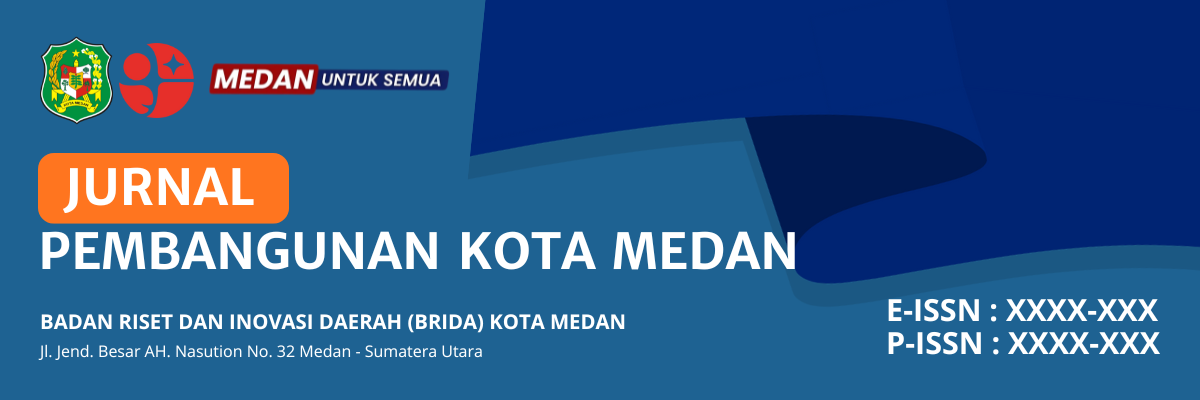 KOTA MEDAN

MEDAN UNTUK SEMUA

JURNAL
PEMBANGUNAN KOTA MEDAN

BADAN RISET DAN INOVASI DAERAH (BRIDA) KOTA MEDAN
Jl. Jend. Besar AH. Nasution No. 32 Medan - Sumatera Utara

E-ISSN : XXXX-XXX
P-ISSN : XXXX-XXX